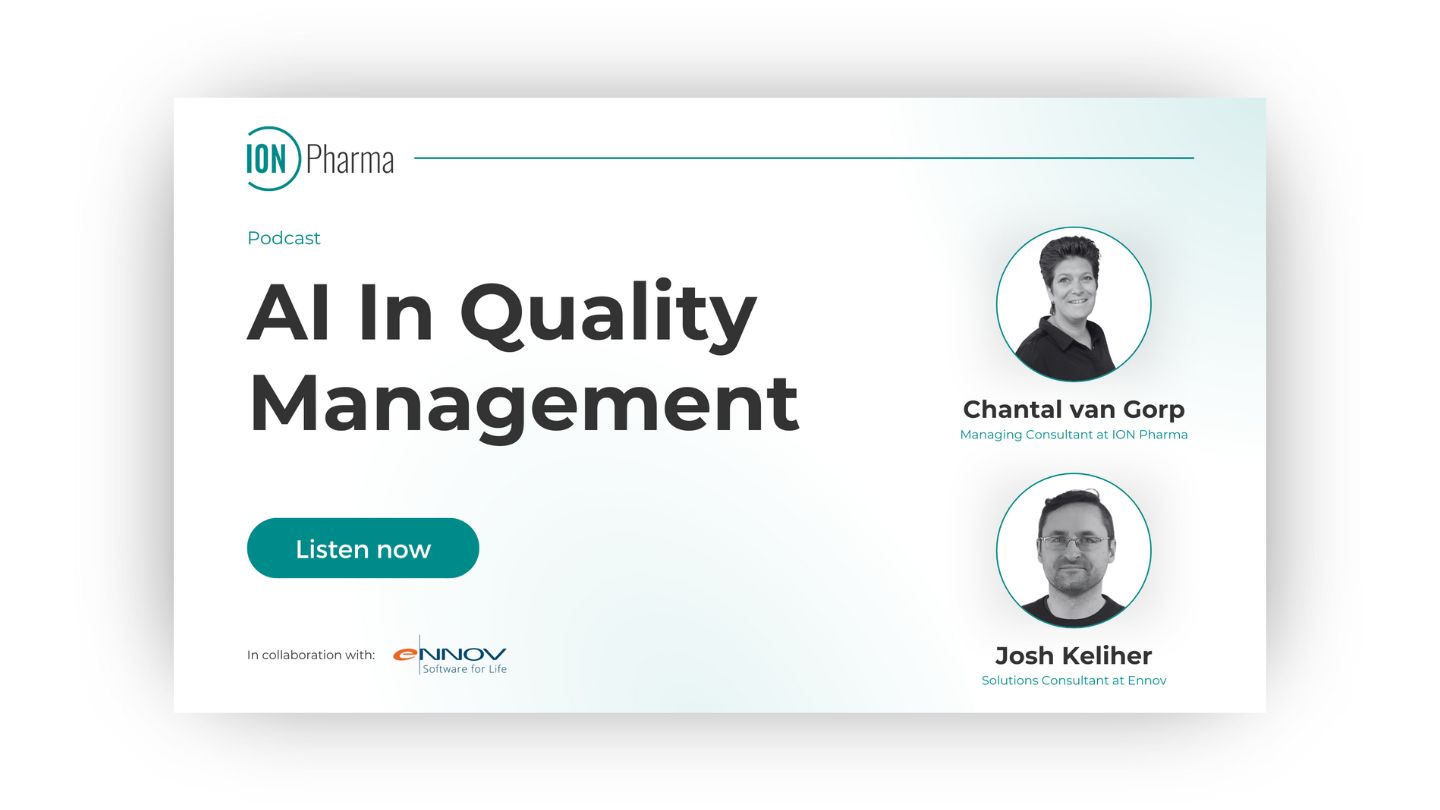 ION Pharma

Podcast

AI In Quality Management

Listen now

In collaboration with: eNNOV Software for Life

Chantal van Gorp
Managing Consultant at ION Pharma

Josh Keliher
Solutions Consultant at Ennov